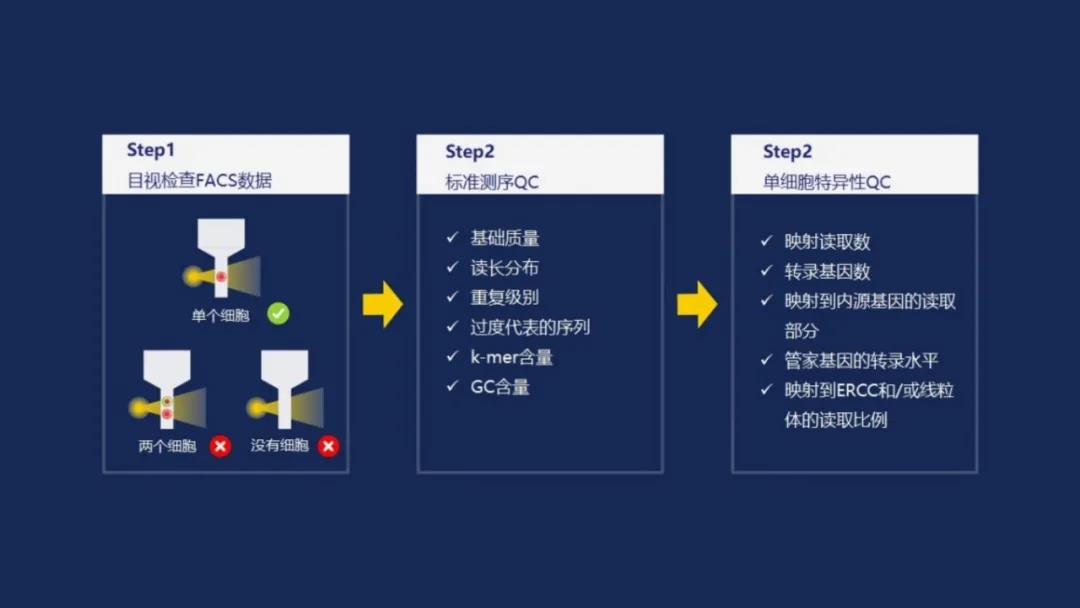 Step1
目视检查FACS数据

单个细胞

两个细胞

没有细胞

Step2
标准测序QC

✓ 基础质量
✓ 读长分布
✓ 重复级别
✓ 过度代表的序列
✓ k-mer含量
✓ GC含量

Step2
单细胞特异性QC

✓ 映射读取数
✓ 转录基因数
✓ 映射到内源基因的读取部分
✓ 管家基因的转录水平
✓ 映射到ERCC和/或线粒体的读取比例